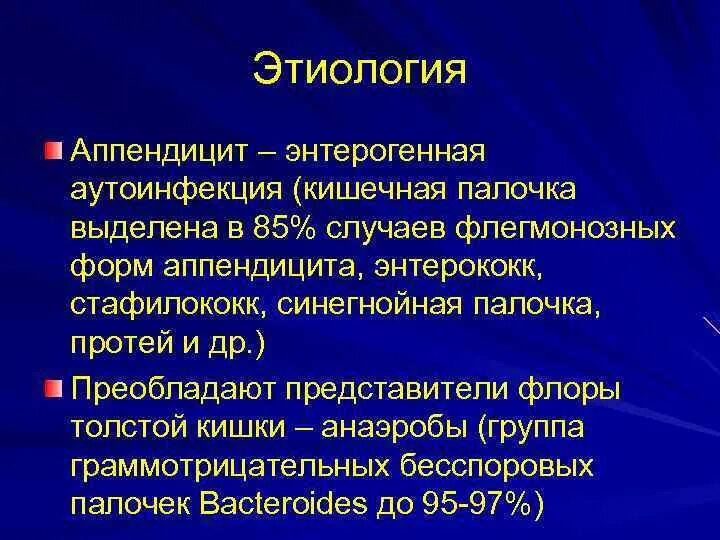 Этиология

Аппендицит – энтерогенная аутоинфекция (кишечная палочка выделена в 85% случаев флегмонозных форм аппендицита, энтерококк, стафилококк, синегнойная палочка, протей и др.)

Преобладают представители флоры толстой кишки – анаэробы (группа граммотрицательных бесспоровых палочек Bacteroides до 95-97%)